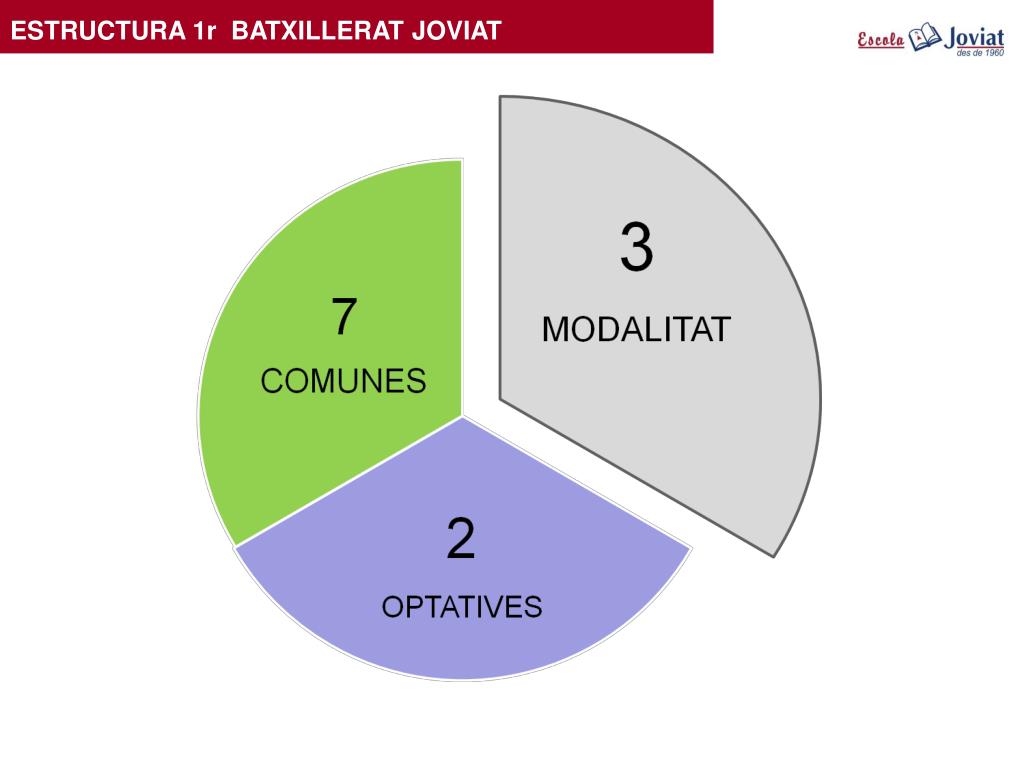 ESTRUCTURA 1r BATXILLERAT JOVIAT

Escola Joviat des de 1960

7
COMUNES

3
MODALITAT

2
OPTATIVES